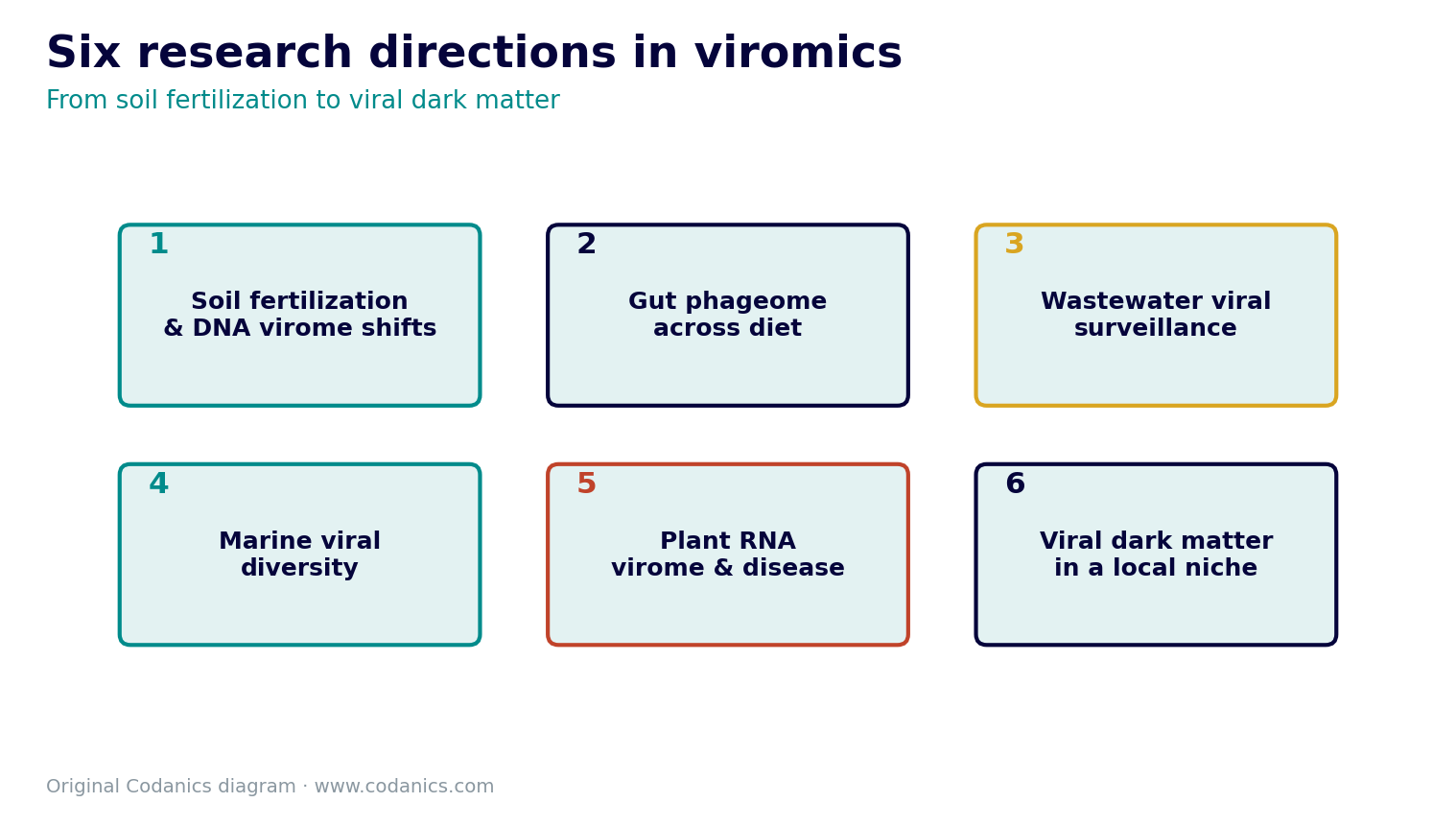 Six research directions in viromics

From soil fertilization to viral dark matter

1
Soil fertilization & DNA virome shifts

2
Gut phageome across diet

3
Wastewater viral surveillance

4
Marine viral diversity

5
Plant RNA virome & disease

6
Viral dark matter in a local niche

Original Codanics diagram · www.codanics.com